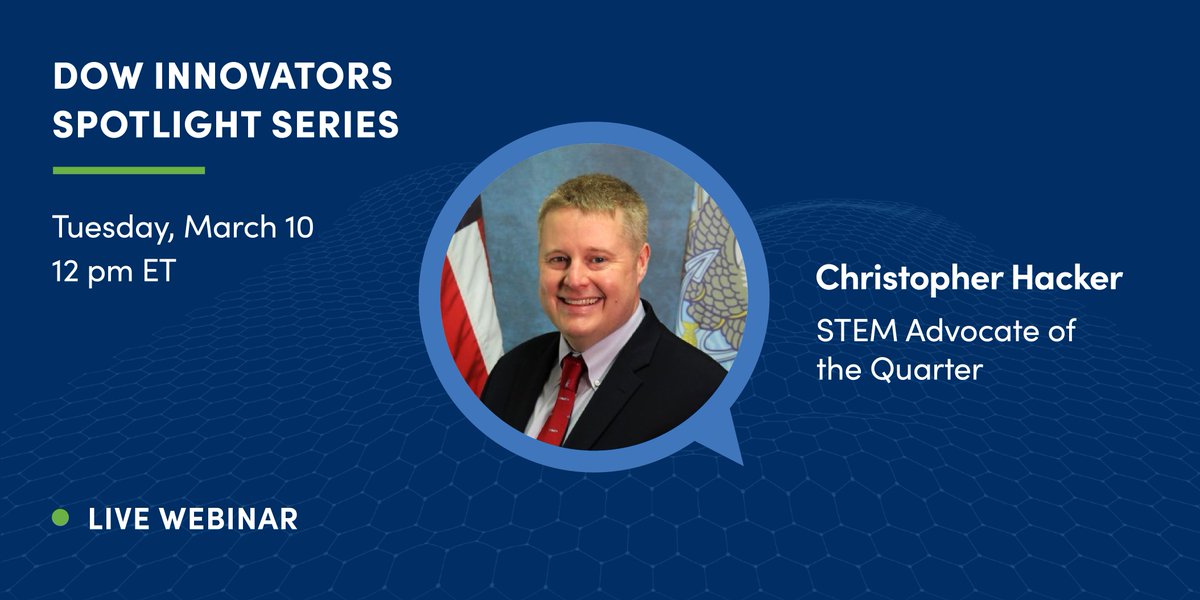 DOW INNOVATORS SPOTLIGHT SERIES

Tuesday, March 10
12 pm ET

Christopher Hacker

STEM Advocate of the Quarter

LIVE WEBINAR